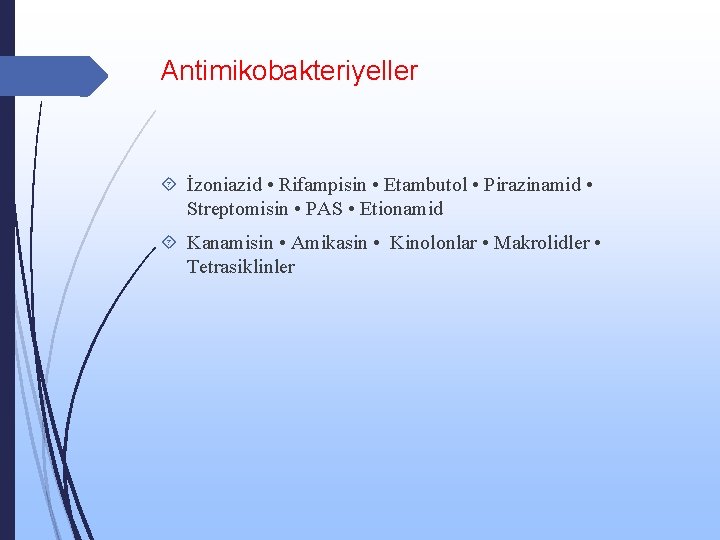 Antimikobakteriyeller

İzoniazid • Rifampisin • Etambutol • Pirazinamid • Streptomisin • PAS • Etionamid

Kanamisin • Amikasin • Kinolonlar • Makrolidler • Tetrasiklinler